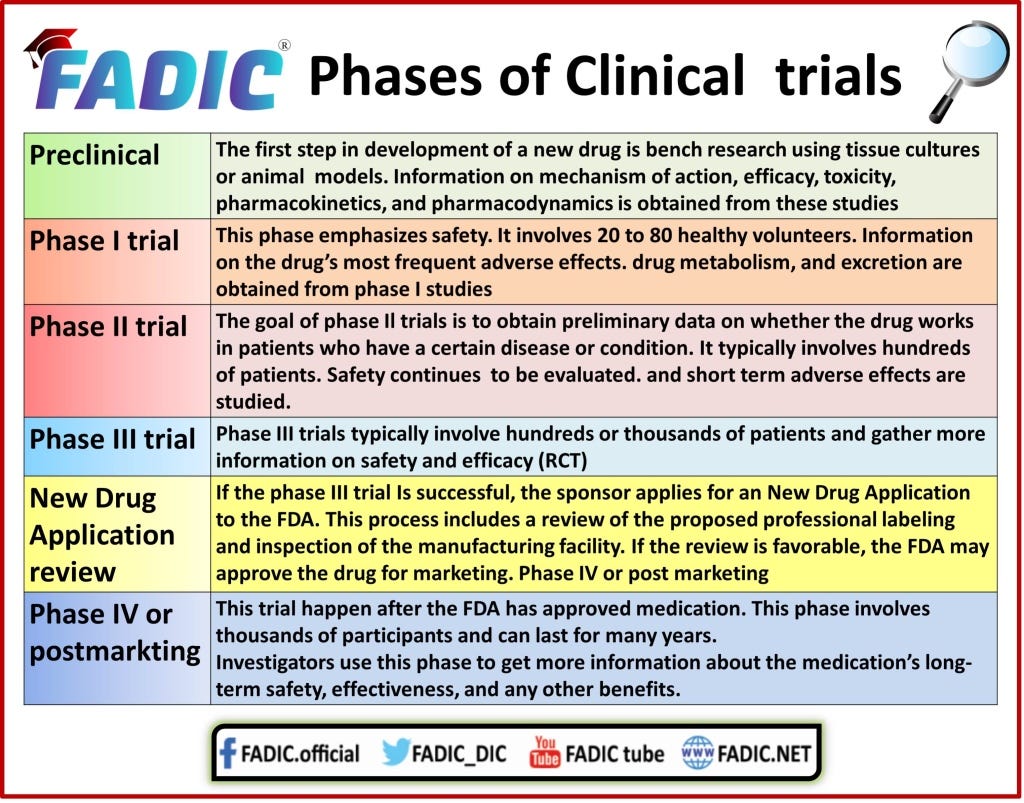 FADIC®

Phases of Clinical trials

| | |
|---|---|
| Preclinical | The first step in development of a new drug is bench research using tissue cultures or animal models. Information on mechanism of action, efficacy, toxicity, pharmacokinetics, and pharmacodynamics is obtained from these studies |
| Phase I trial | This phase emphasizes safety. It involves 20 to 80 healthy volunteers. Information on the drug's most frequent adverse effects. drug metabolism, and excretion are obtained from phase I studies |
| Phase II trial | The goal of phase II trials is to obtain preliminary data on whether the drug works in patients who have a certain disease or condition. It typically involves hundreds of patients. Safety continues to be evaluated. and short term adverse effects are studied. |
| Phase III trial | Phase III trials typically involve hundreds or thousands of patients and gather more information on safety and efficacy (RCT) |
| New Drug Application review | If the phase III trial Is successful, the sponsor applies for an New Drug Application to the FDA. This process includes a review of the proposed professional labeling and inspection of the manufacturing facility. If the review is favorable, the FDA may approve the drug for marketing. Phase IV or post marketing |
| Phase IV or postmarkting | This trial happen after the FDA has approved medication. This phase involves thousands of participants and can last for many years. Investigators use this phase to get more information about the medication's long-term safety, effectiveness, and any other benefits. |

FADIC.official FADIC_DIC You Tube FADIC tube www FADIC.NET